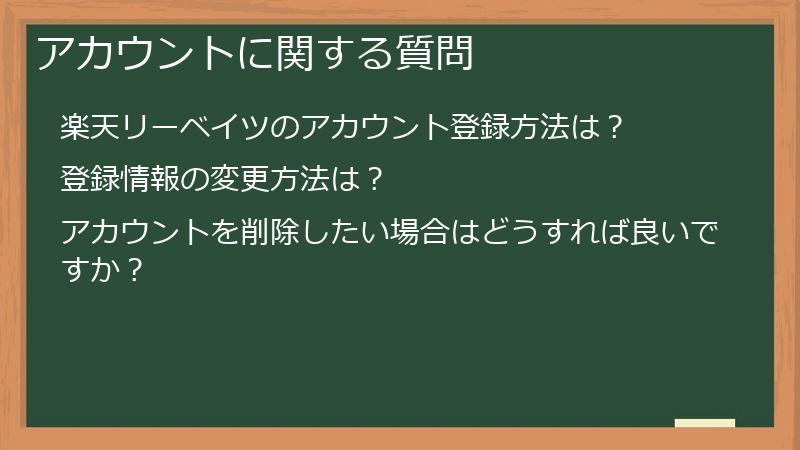 アカウントに関する質問

楽天リーベイツのアカウント登録方法は？

登録情報の変更方法は？

アカウントを削除したい場合はどうすれば良いですか？